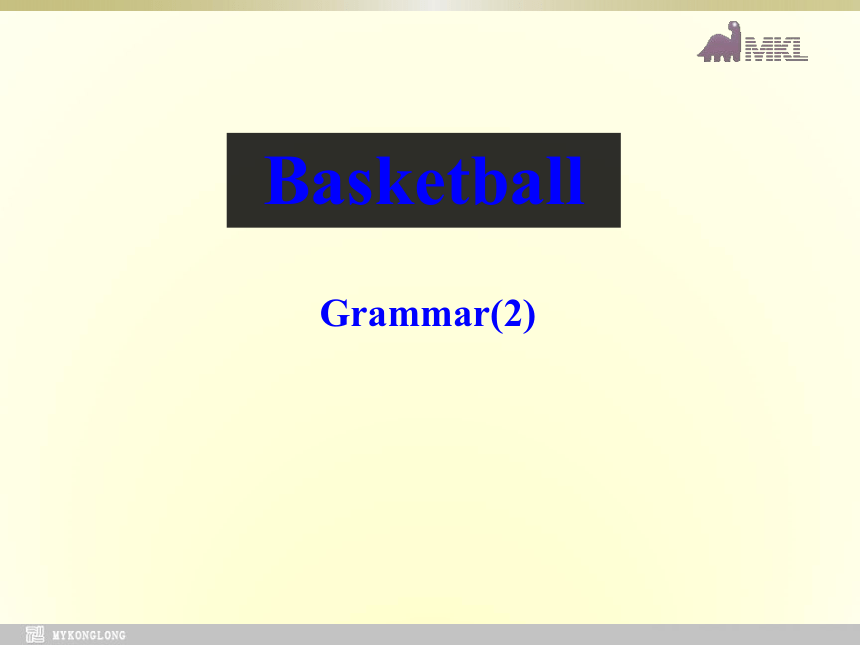 MKL

Basketball

Grammar(2)

MYKONGLONG